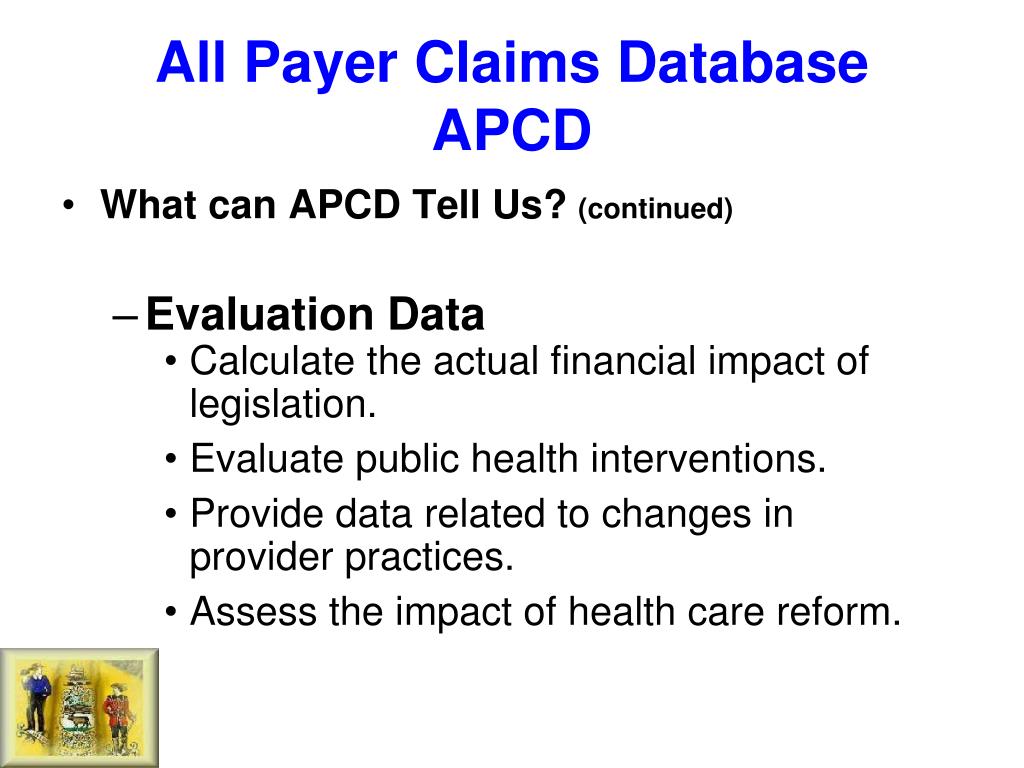 All Payer Claims Database APCD

• What can APCD Tell Us? (continued)

– Evaluation Data
• Calculate the actual financial impact of legislation.
• Evaluate public health interventions.
• Provide data related to changes in provider practices.
• Assess the impact of health care reform.